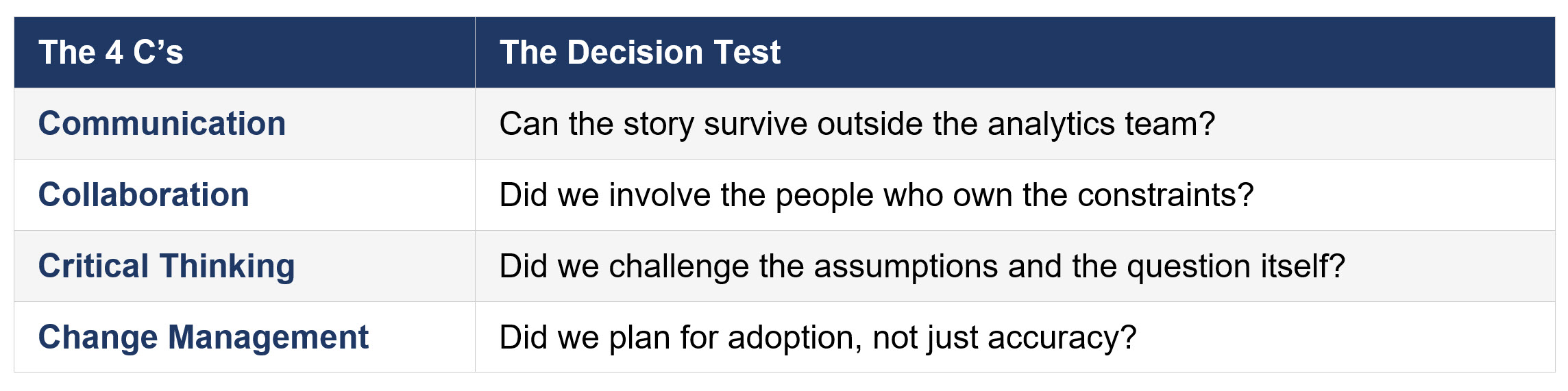 | The 4 C’s | The Decision Test |
|---|---|
| Communication | Can the story survive outside the analytics team? |
| Collaboration | Did we involve the people who own the constraints? |
| Critical Thinking | Did we challenge the assumptions and the question itself? |
| Change Management | Did we plan for adoption, not just accuracy? |